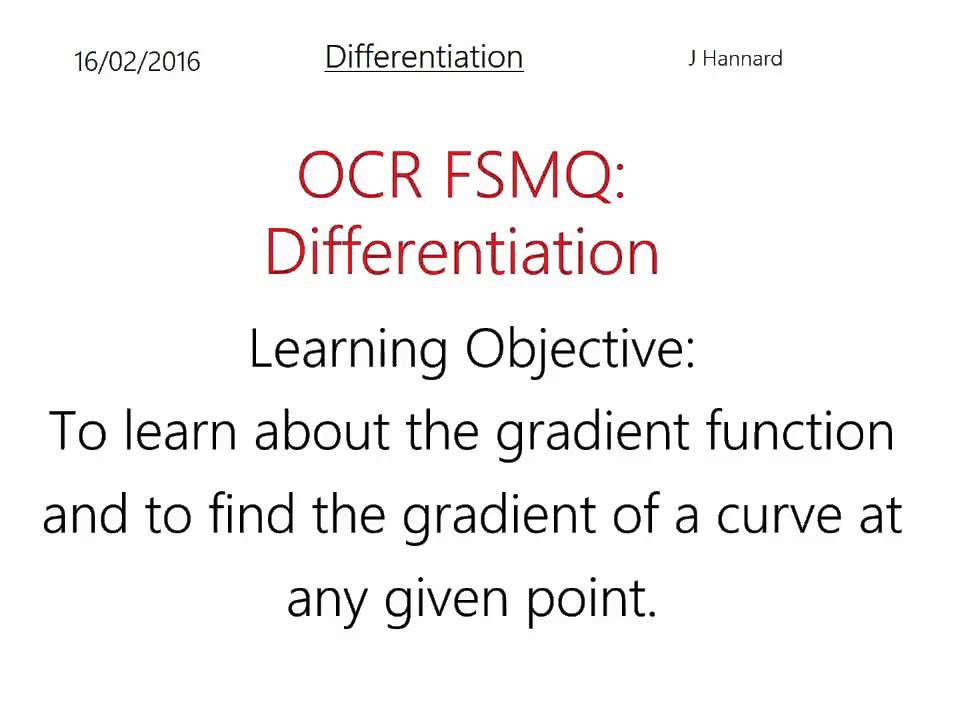 16/02/2016 Differentiation J Hannard

OCR FSMQ: Differentiation

Learning Objective:
To learn about the gradient function and to find the gradient of a curve at any given point.